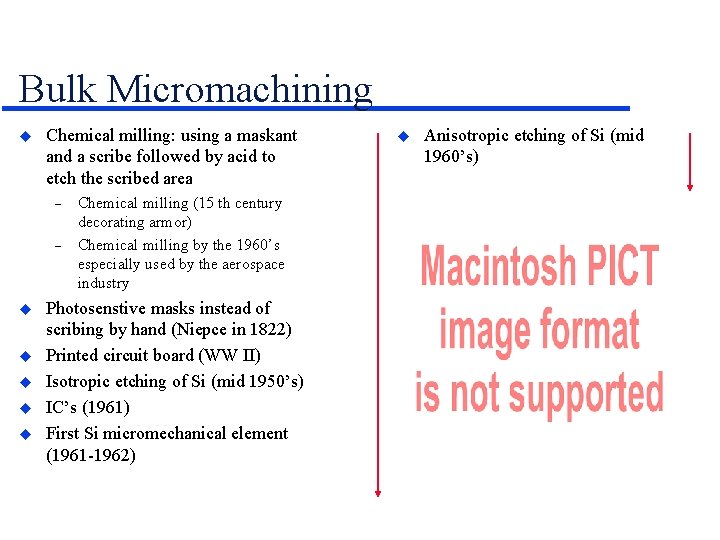 Bulk Micromachining

◆ Chemical milling: using a maskant and a scribe followed by acid to etch the scribed area
– Chemical milling (15 th century decorating armor)
– Chemical milling by the 1960's especially used by the aerospace industry
◆ Photosenstive masks instead of scribing by hand (Niepce in 1822)
◆ Printed circuit board (WW II)
◆ Isotropic etching of Si (mid 1950's)
◆ IC's (1961)
◆ First Si micromechanical element (1961-1962)

◆ Anisotropic etching of Si (mid 1960's)

Macintosh PICT image format is not supported